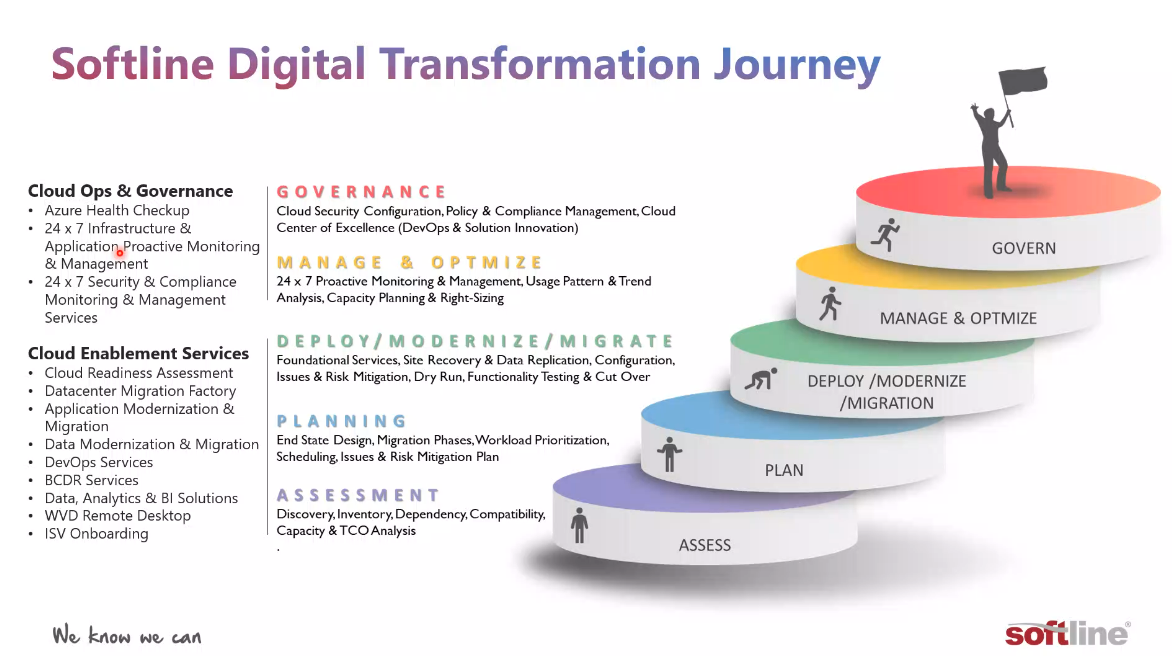 Softline Digital Transformation Journey

Cloud Ops & Governance
• Azure Health Checkup
• 24 x 7 Infrastructure & Application Proactive Monitoring & Management
• 24 x 7 Security & Compliance Monitoring & Management Services

Cloud Enablement Services
• Cloud Readiness Assessment
• Datacenter Migration Factory
• Application Modernization & Migration
• Data Modernization & Migration
• DevOps Services
• BCDR Services
• Data, Analytics & BI Solutions
• WVD Remote Desktop
• ISV Onboarding

GOVERNANCE
Cloud Security Configuration, Policy & Compliance Management, Cloud Center of Excellence (DevOps & Solution Innovation)

MANAGE & OPTMIZE
24 x 7 Proactive Monitoring & Management, Usage Pattern & Trend Analysis, Capacity Planning & Right-Sizing

DEPLOY/MODERNIZE/MIGRATE
Foundational Services, Site Recovery & Data Replication, Configuration, Issues & Risk Mitigation, Dry Run, Functionality Testing & Cut Over

PLANNING
End State Design, Migration Phases, Workload Prioritization, Scheduling, Issues & Risk Mitigation Plan

ASSESSMENT
Discovery, Inventory, Dependency, Compatibility, Capacity & TCO Analysis
.

GOVERN
MANAGE & OPTMIZE
DEPLOY /MODERNIZE /MIGRATION
PLAN
ASSESS

We know we can
softline®